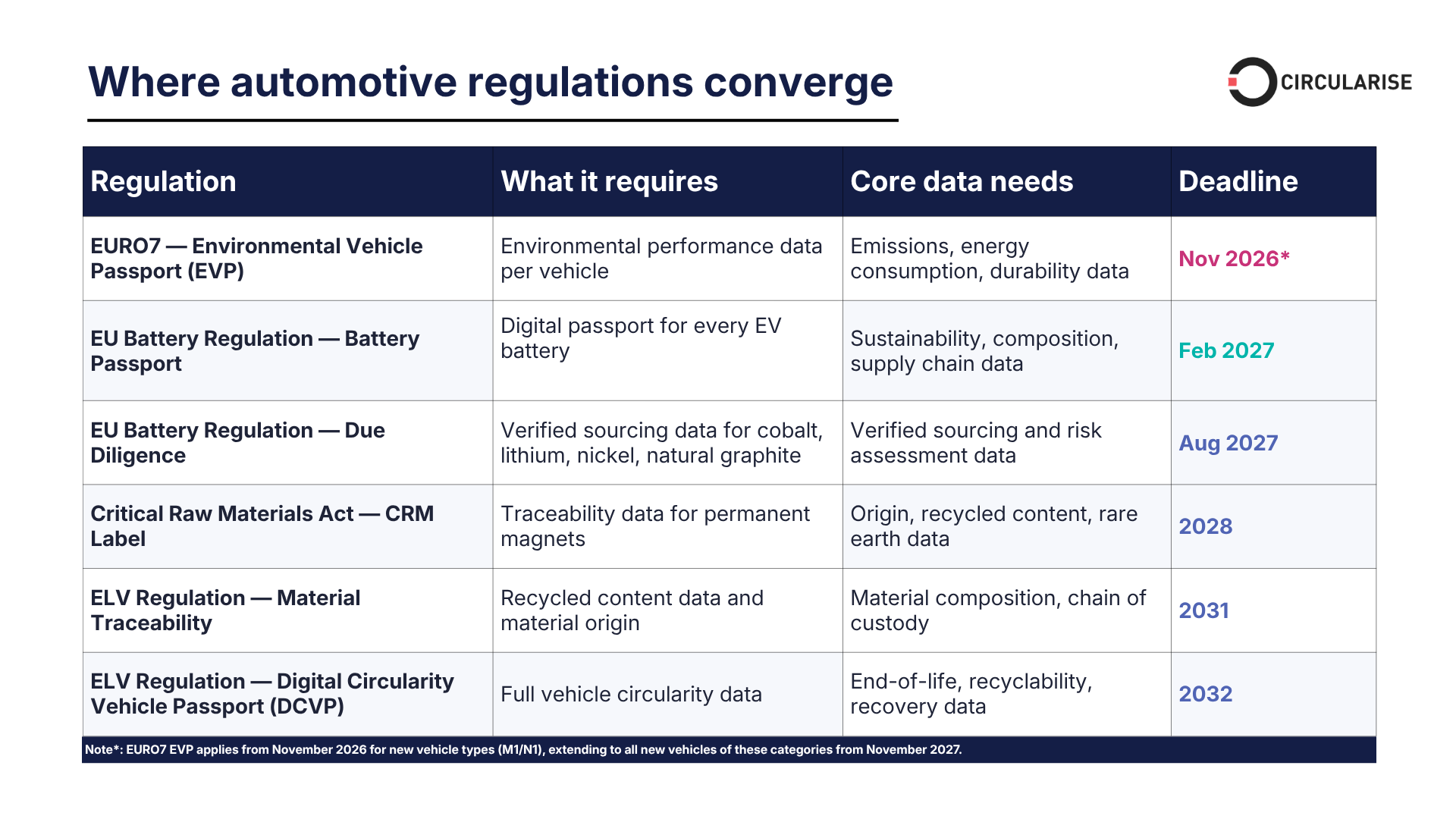 Where automotive regulations converge

CIRCULARISE

| Regulation | What it requires | Core data needs | Deadline |
|---|---|---|---|
| EURO7 — Environmental Vehicle Passport (EVP) | Environmental performance data per vehicle | Emissions, energy consumption, durability data | Nov 2026* |
| EU Battery Regulation — Battery Passport | Digital passport for every EV battery | Sustainability, composition, supply chain data | Feb 2027 |
| EU Battery Regulation — Due Diligence | Verified sourcing data for cobalt, lithium, nickel, natural graphite | Verified sourcing and risk assessment data | Aug 2027 |
| Critical Raw Materials Act — CRM Label | Traceability data for permanent magnets | Origin, recycled content, rare earth data | 2028 |
| ELV Regulation — Material Traceability | Recycled content data and material origin | Material composition, chain of custody | 2031 |
| ELV Regulation — Digital Circularity Vehicle Passport (DCVP) | Full vehicle circularity data | End-of-life, recyclability, recovery data | 2032 |

Note*: EURO7 EVP applies from November 2026 for new vehicle types (M1/N1), extending to all new vehicles of these categories from November 2027.